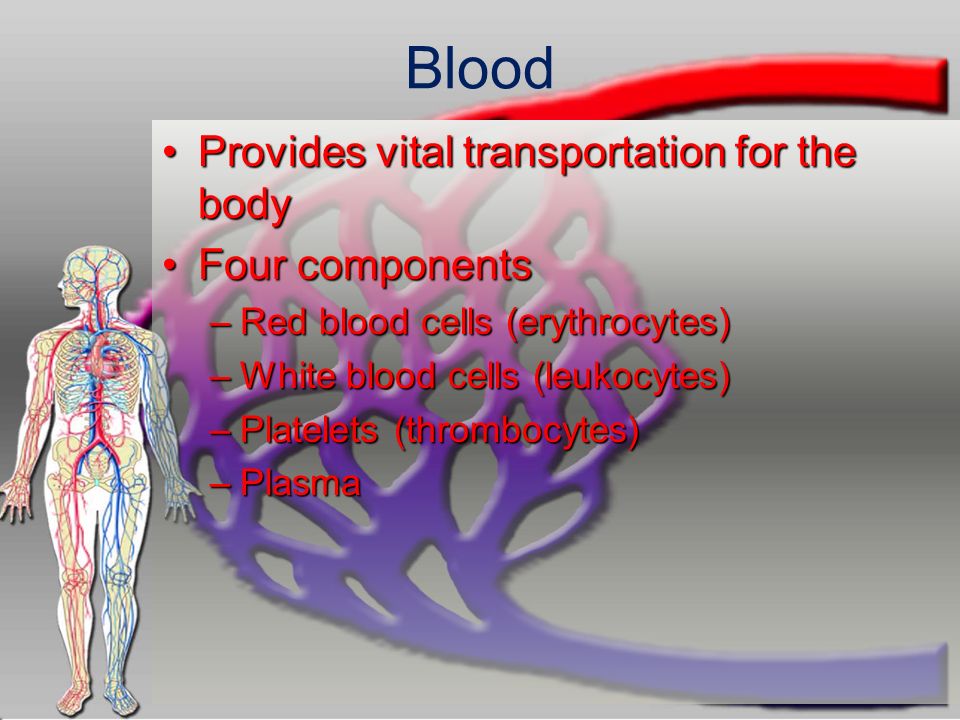 Blood

• Provides vital transportation for the body
• Four components
– Red blood cells (erythrocytes)
– White blood cells (leukocytes)
– Platelets (thrombocytes)
– Plasma